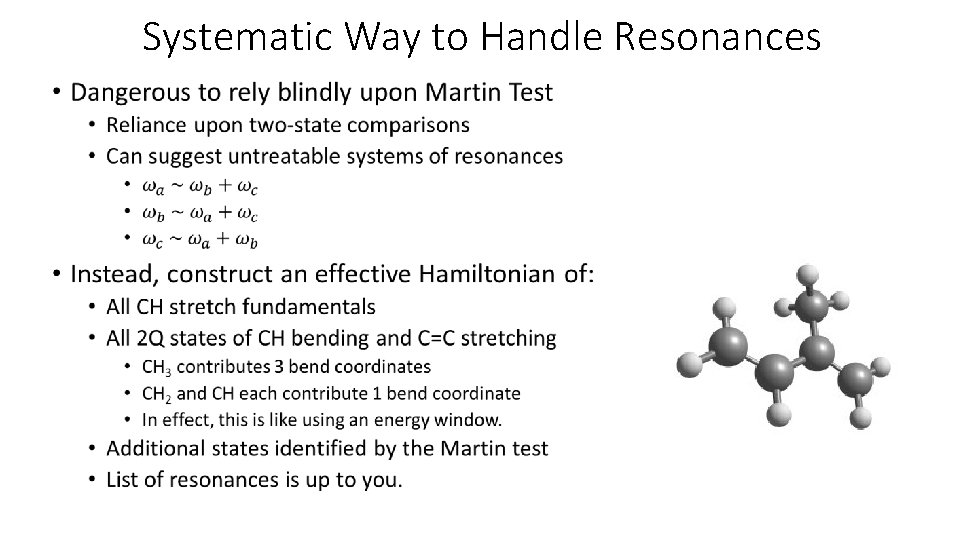 Systematic Way to Handle Resonances

• Dangerous to rely blindly upon Martin Test
  • Reliance upon two-state comparisons
  • Can suggest untreatable systems of resonances
    • $\omega_a \sim \omega_b + \omega_c$
    • $\omega_b \sim \omega_a + \omega_c$
    • $\omega_c \sim \omega_a + \omega_b$
• Instead, construct an effective Hamiltonian of:
  • All CH stretch fundamentals
  • All 2Q states of CH bending and C=C stretching
    • $CH_3$ contributes 3 bend coordinates
    • $CH_2$ and CH each contribute 1 bend coordinate
    • In effect, this is like using an energy window.
  • Additional states identified by the Martin test
  • List of resonances is up to you.